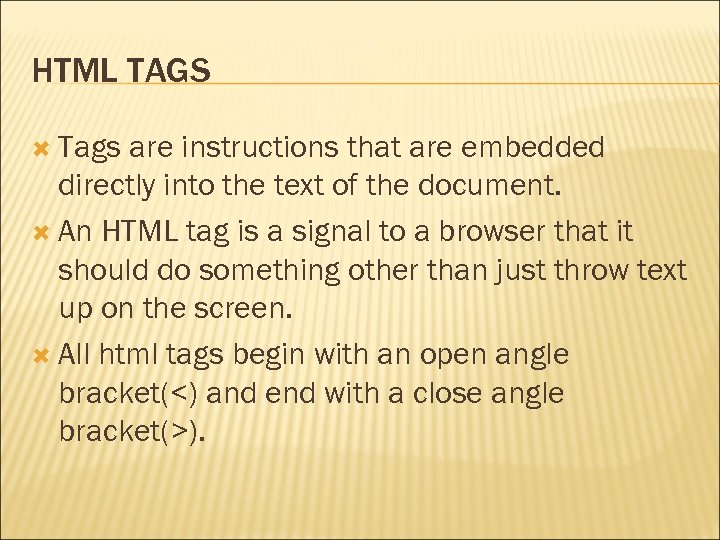 HTML TAGS

Tags are instructions that are embedded directly into the text of the document.

An HTML tag is a signal to a browser that it should do something other than just throw text up on the screen.

All html tags begin with an open angle bracket(<) and end with a close angle bracket(>).